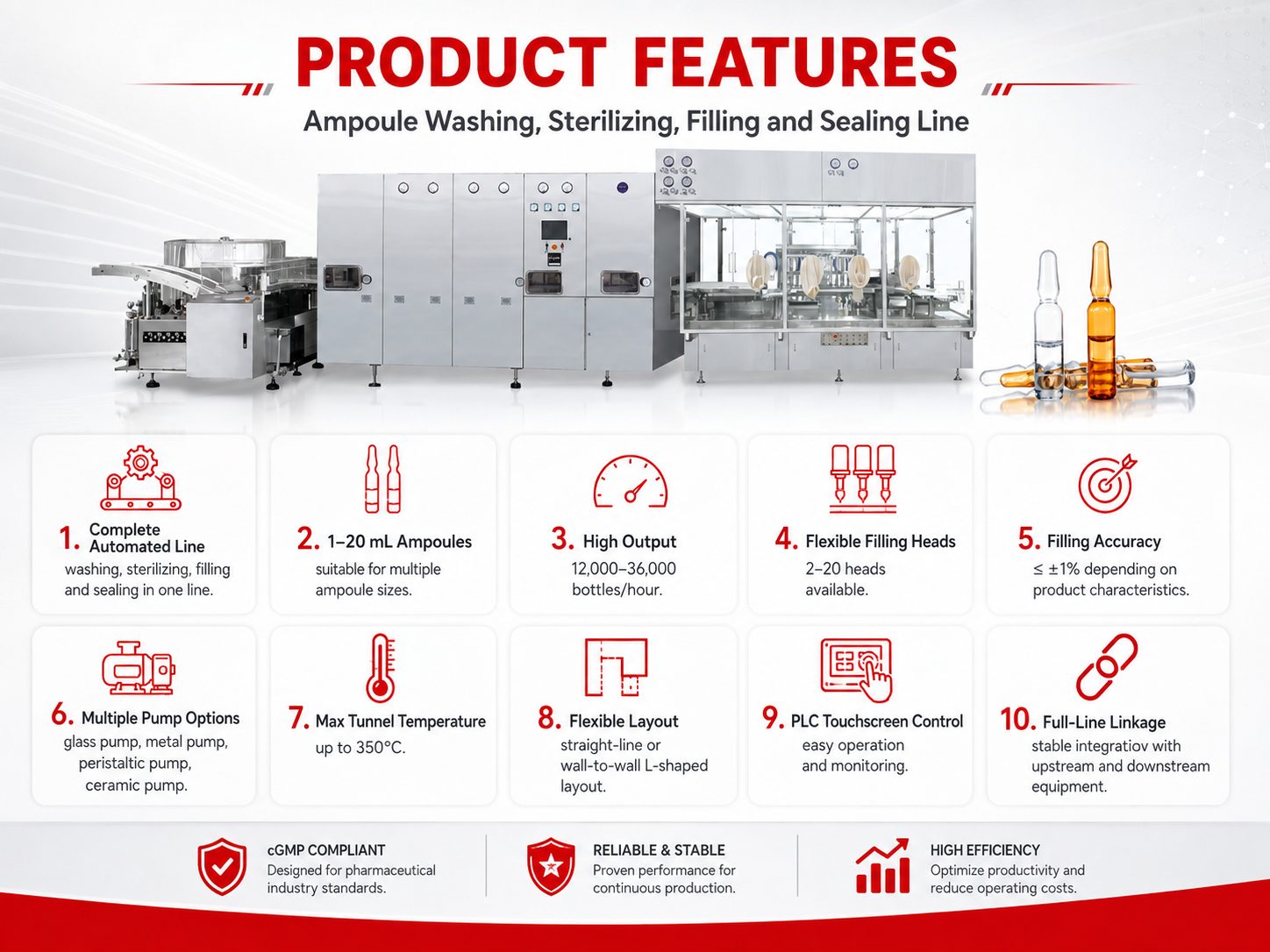 PRODUCT FEATURES

Ampoule Washing, Sterilizing, Filling and Sealing Line

1. Complete Automated Line
washing, sterilizing, filling and sealing in one line.

2. 1–20 mL Ampoules
suitable for multiple ampoule sizes.

3. High Output
12,000–36,000 bottles/hour.

4. Flexible Filling Heads
2–20 heads available.

5. Filling Accuracy
≤ ±1% depending on product characteristics.

6. Multiple Pump Options
glass pump, metal pump, peristaltic pump, ceramic pump.

7. Max Tunnel Temperature
up to 350°C.

8. Flexible Layout
straight-line or wall-to-wall L-shaped layout.

9. PLC Touchscreen Control
easy operation and monitoring.

10. Full-Line Linkage
stable integratiov with upstream and downstream equipment.

cGMP COMPLIANT
Designed for pharmaceutical industry standards.

RELIABLE & STABLE
Proven performance for continuous production.

HIGH EFFICIENCY
Optimize productivity and reduce operating costs.